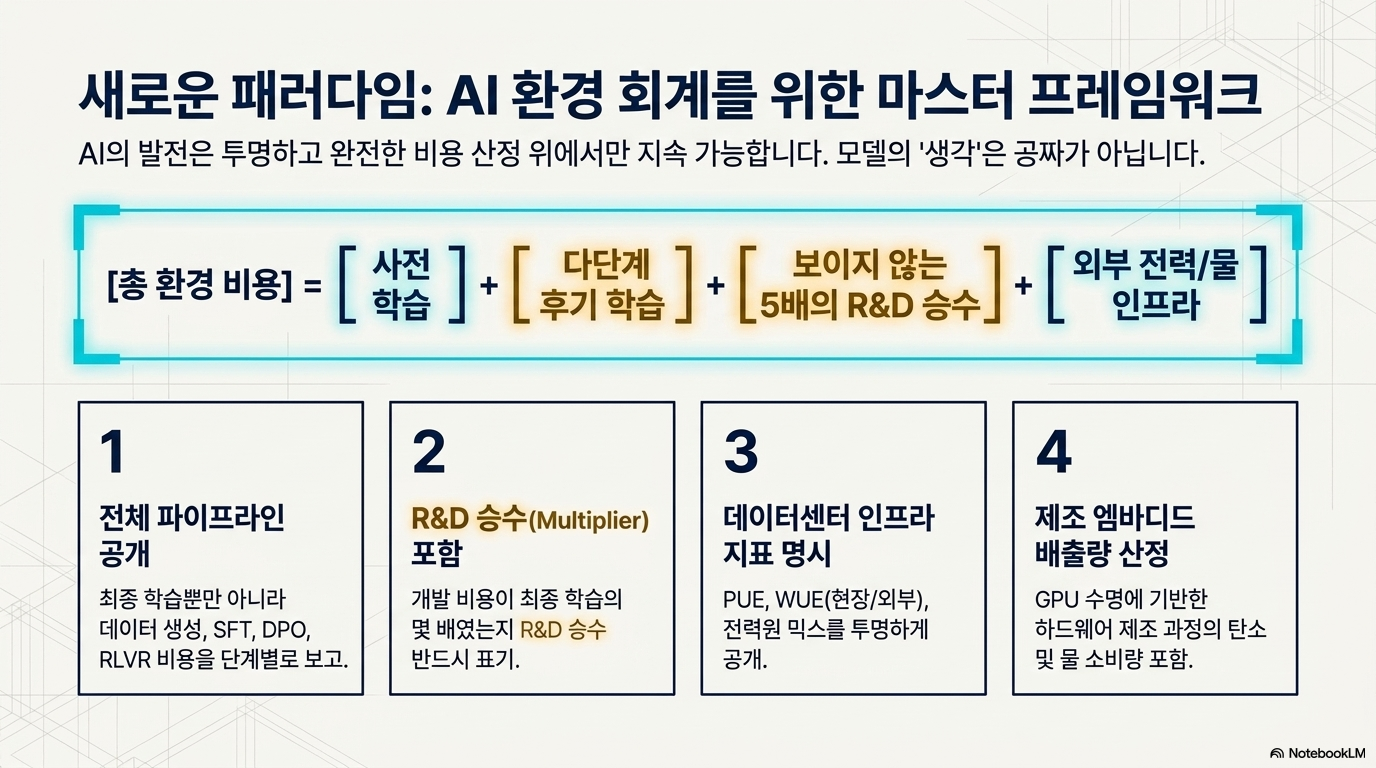 새로운 패러다임: AI 환경 회계를 위한 마스터 프레임워크

AI의 발전은 투명하고 완전한 비용 산정 위에서만 지속 가능합니다. 모델의 '생각'은 공짜가 아닙니다.

[총 환경 비용] = [ 사전 학습 ] + [ 다단계 후기 학습 ] + [ 보이지 않는 5배의 R&D 승수 ] + [ 외부 전력/물 인프라 ]

1
전체 파이프라인 공개
최종 학습뿐만 아니라 데이터 생성, SFT, DPO, RLVR 비용을 단계별로 보고.

2
R&D 승수(Multiplier) 포함
개발 비용이 최종 학습의 몇 배였는지 R&D 승수 반드시 표기.

3
데이터센터 인프라 지표 명시
PUE, WUE(현장/외부), 전력원 믹스를 투명하게 공개.

4
제조 엠바디드 배출량 산정
GPU 수명에 기반한 하드웨어 제조 과정의 탄소 및 물 소비량 포함.

NotebookLM